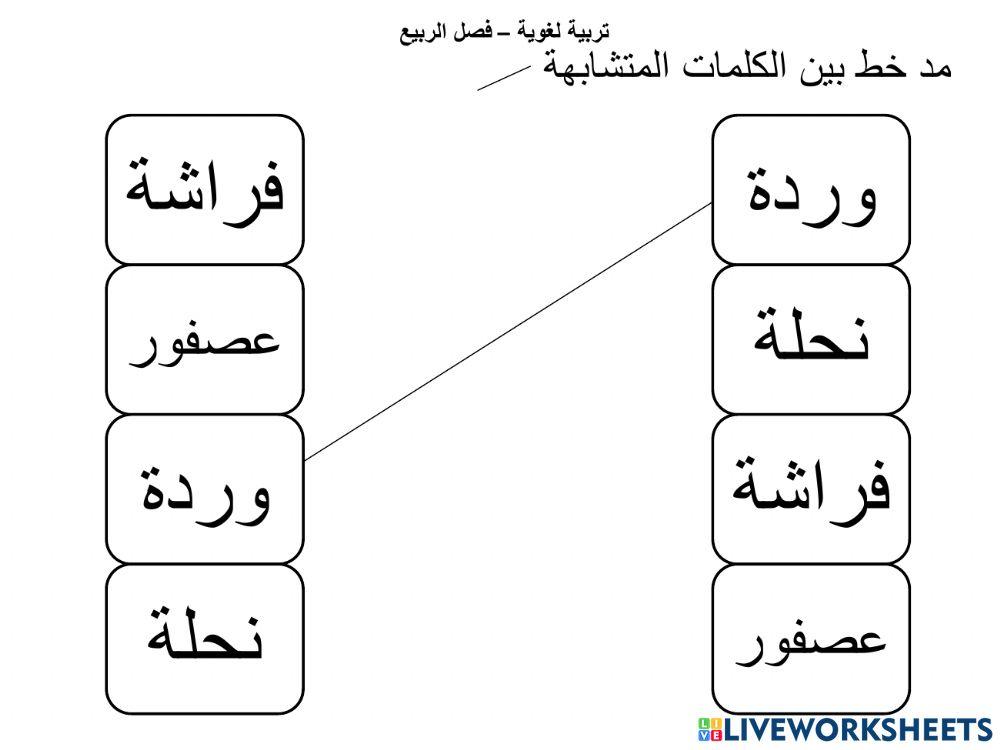 تربية لغوية – فصل الربيع

مد خط بين الكلمات المتشابهة

وردة

نحلة

فراشة

عصفور

فراشة

عصفور

وردة

نحلة

LIVEWORKSHEETS